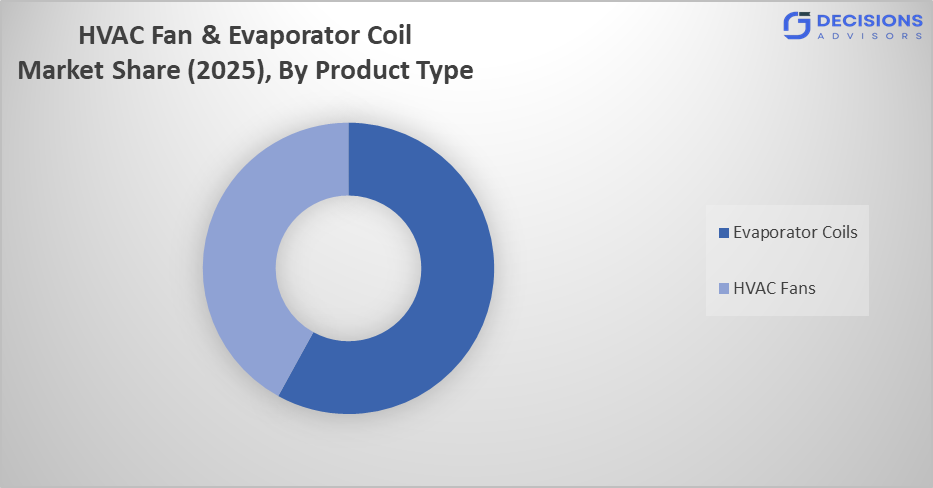 HVAC Fan & Evaporator Coil Market Share (2025), By Product Type

DECISIONS
ADVISORS

Evaporator Coils
HVAC Fans